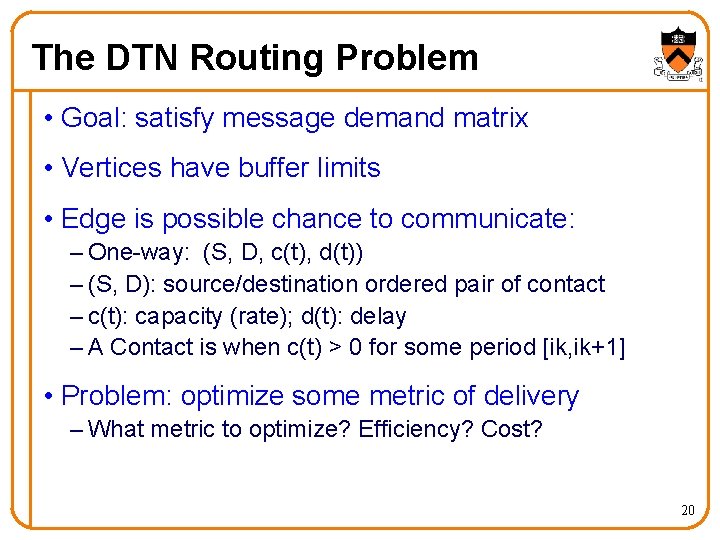 The DTN Routing Problem

• Goal: satisfy message demand matrix

• Vertices have buffer limits

• Edge is possible chance to communicate:
– One-way: (S, D, c(t), d(t))
– (S, D): source/destination ordered pair of contact
– c(t): capacity (rate); d(t): delay
– A Contact is when c(t) > 0 for some period [ik,ik+1]

• Problem: optimize some metric of delivery
– What metric to optimize? Efficiency? Cost?

20